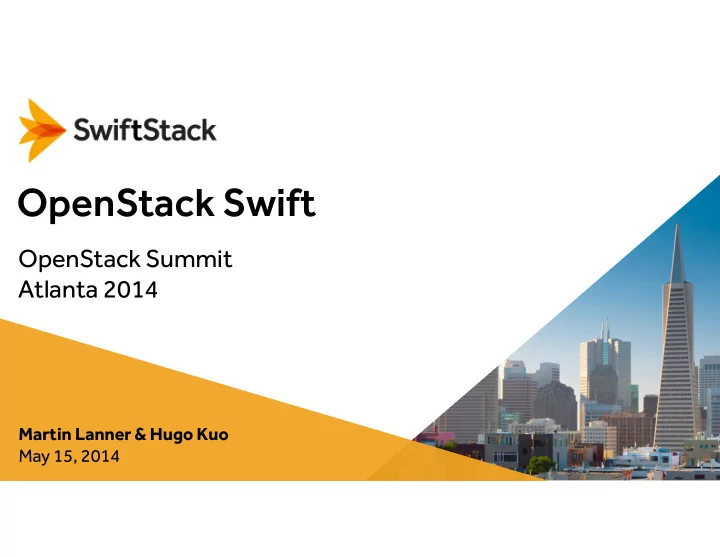 SwiftStack

OpenStack Swift

OpenStack Summit
Atlanta 2014

Martin Lanner & Hugo Kuo
May 15, 2014